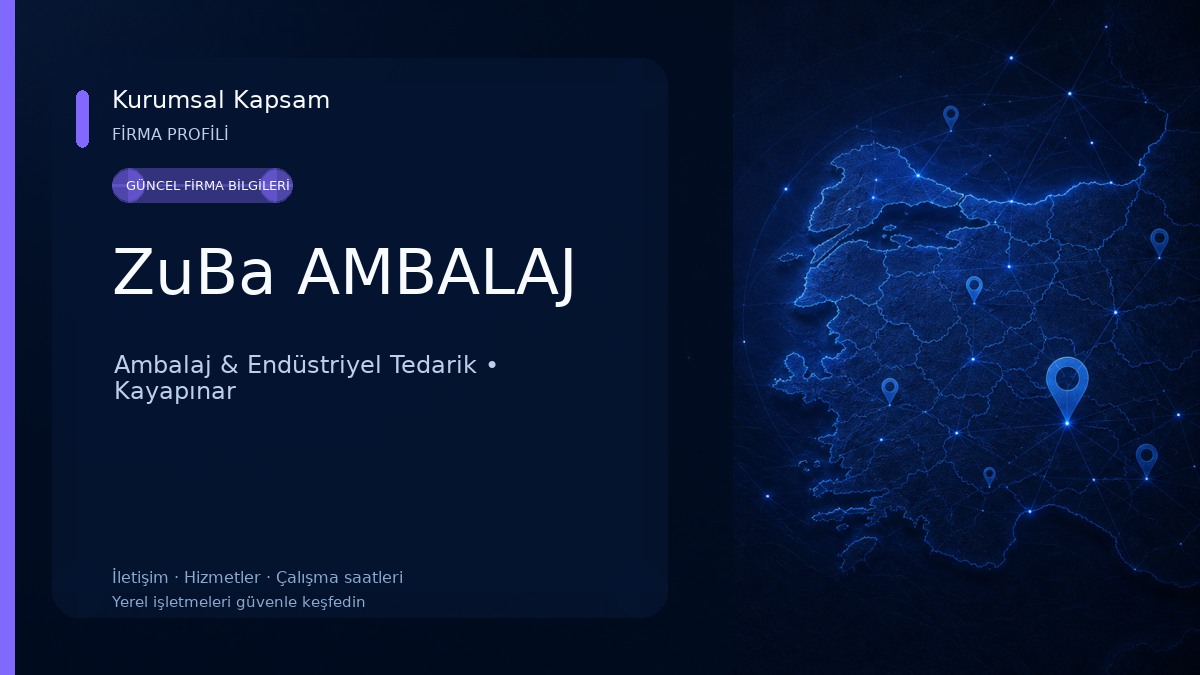 Kurumsal Kapsam
FİRMA PROFİLİ

GÜNCEL FİRMA BİLGİLERİ

ZuBa AMBALAJ

Ambalaj & Endüstriyel Tedarik • Kayapınar

İletişim · Hizmetler · Çalışma saatleri
Yerel işletmeleri güvenle keşfedin